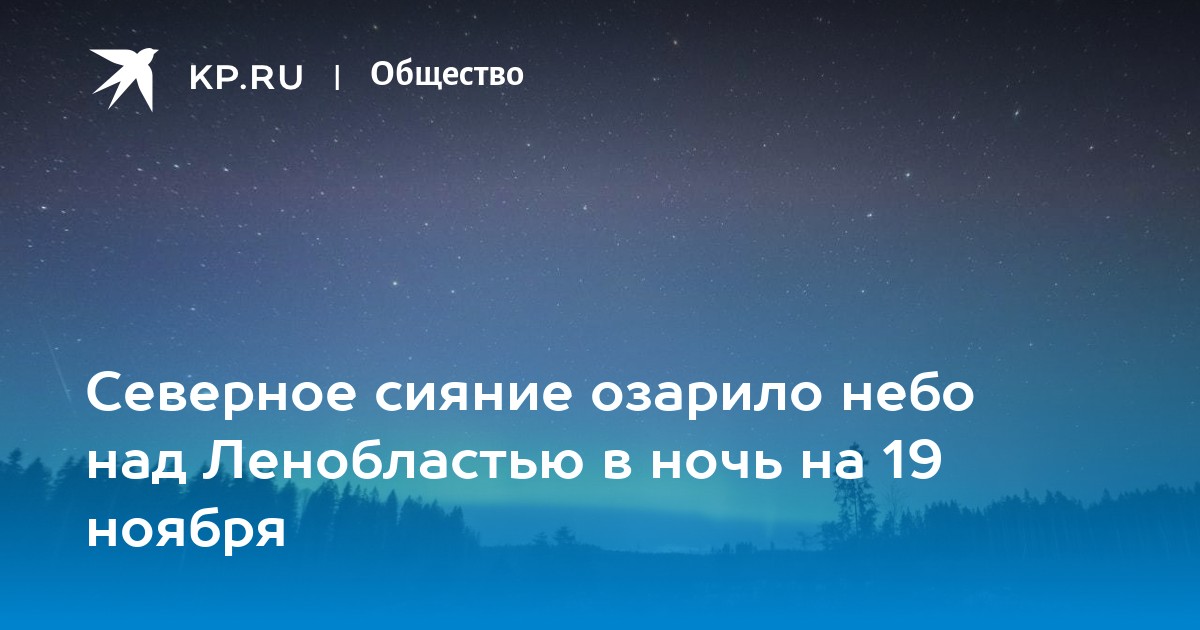 KP.RU | Общество

Северное сияние озарило небо над Ленобластью в ночь на 19 ноября